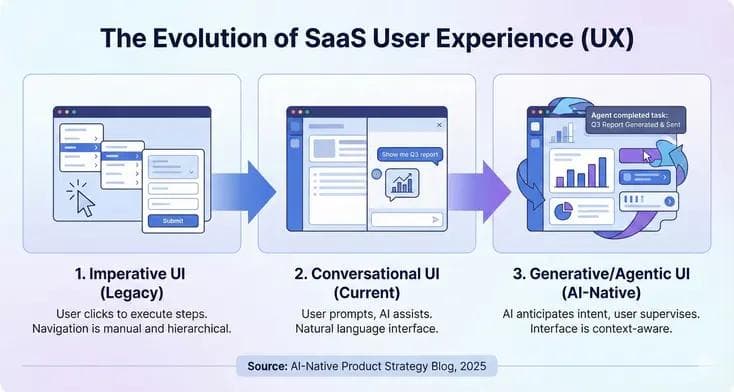 The Evolution of SaaS User Experience (UX)

Submit

Show me Q3 report

Agent completed task:
Q3 Report Generated & Sent

1. Imperative UI (Legacy)

User clicks to execute steps. Navigation is manual and hierarchical.

2. Conversational UI (Current)

User prompts, AI assists. Natural language interface.

3. Generative/Agentic UI (AI-Native)

AI anticipates intent, user supervises. Interface is context-aware.

Source: AI-Native Product Strategy Blog, 2025